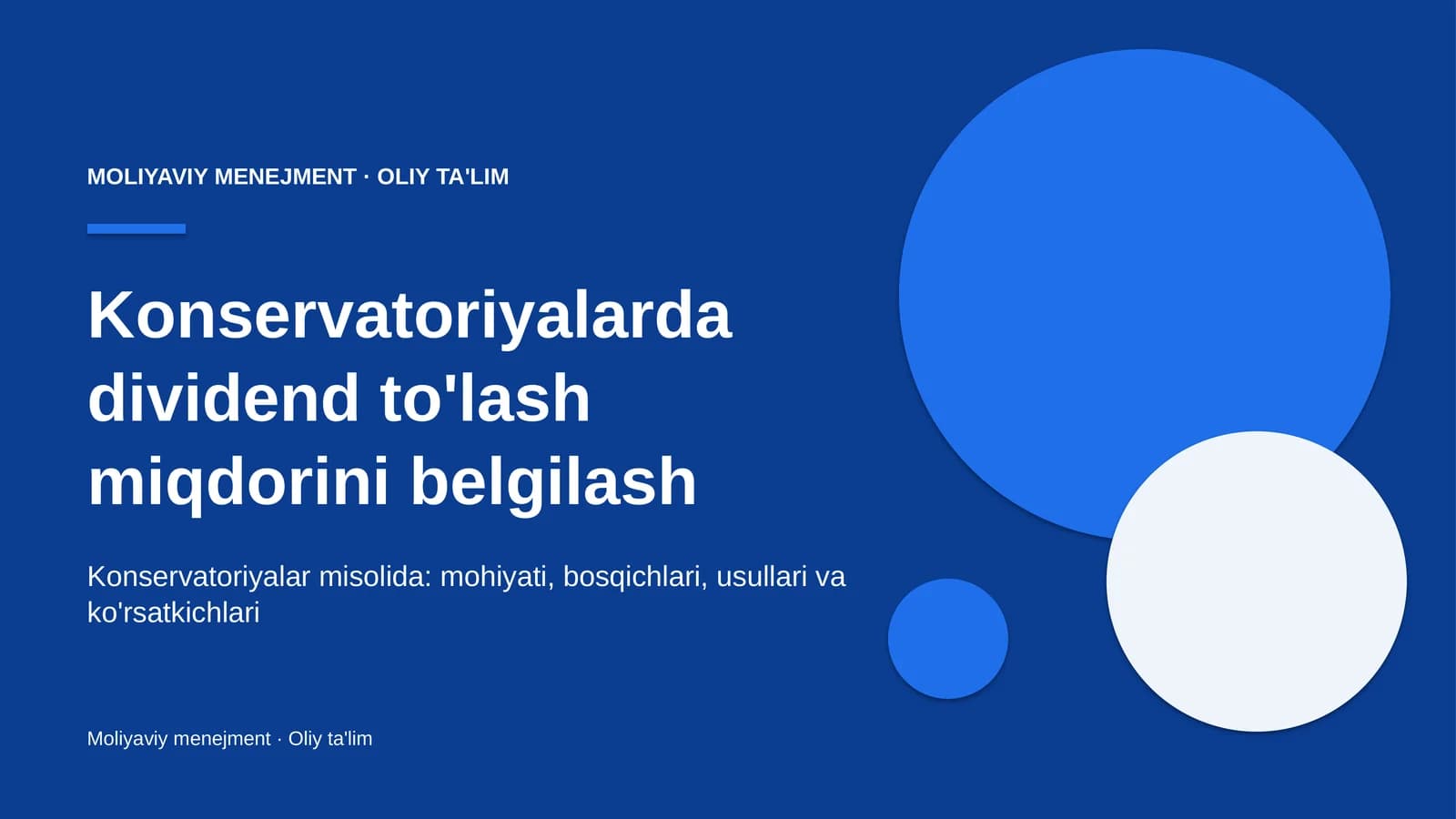 MOLIYAVIY MENEJMENT · OLIY TA'LIM

Konservatoriyalarda dividend to'lash miqdorini belgilash

Konservatoriyalar misolida: mohiyati, bosqichlari, usullari va ko'rsatkichlari

Moliyaviy menejment · Oliy ta'lim